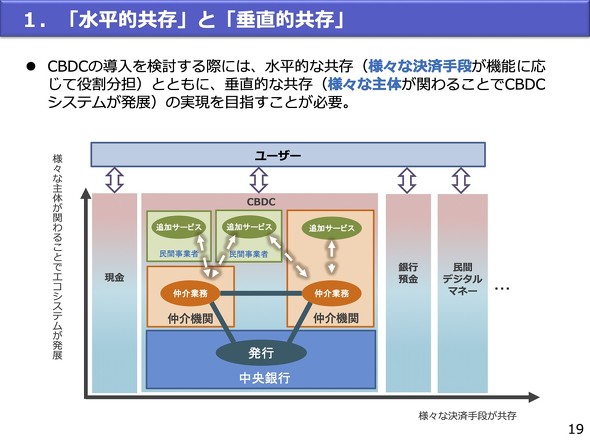 １．「水平的共存」と「垂直的共存」

● CBDCの導入を検討する際には、水平的な共存（様々な決済手段が機能に応じて役割分担）とともに、垂直的な共存（様々な主体が関わることでCBDCシステムが発展）の実現を目指すことが必要。

様々な主体が関わることでエコシステムが発展

ユーザー

現金

CBDC

追加サービス

民間事業者

追加サービス

民間事業者

追加サービス

仲介業務

仲介機関

仲介業務

仲介機関

発行

中央銀行

銀行預金

民間デジタルマネー

…

様々な決済手段が共存

19